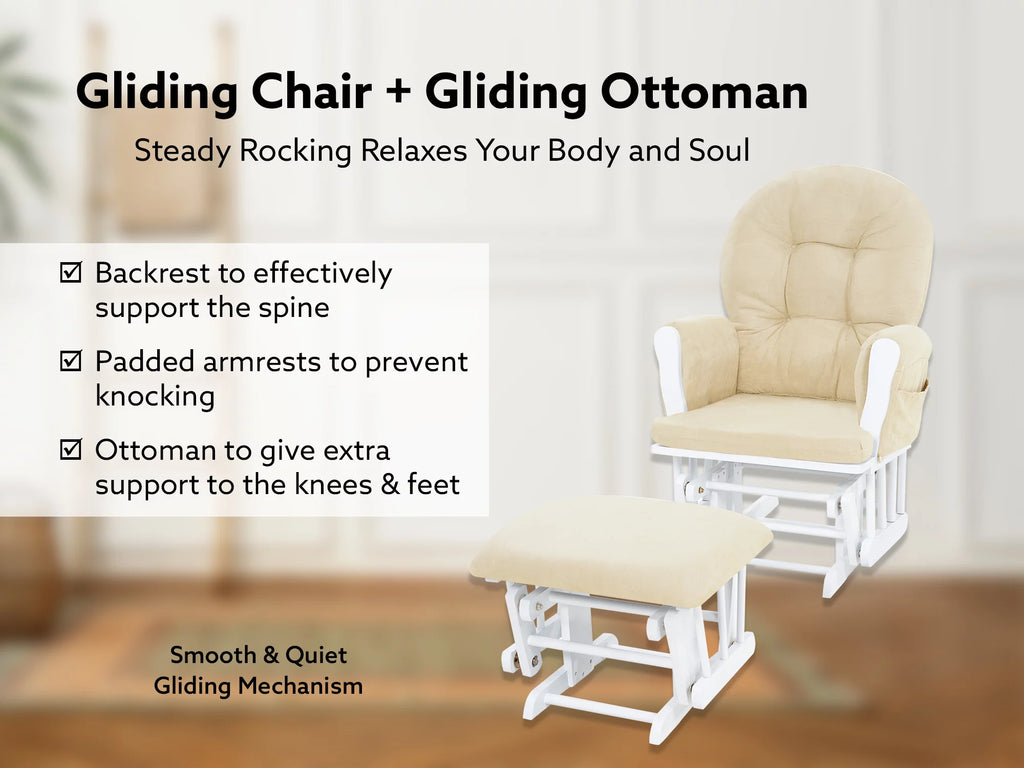 Gliding Chair + Gliding Ottoman

Steady Rocking Relaxes Your Body and Soul

☑ Backrest to effectively support the spine

☑ Padded armrests to prevent knocking

☑ Ottoman to give extra support to the knees & feet

Smooth & Quiet Gliding Mechanism